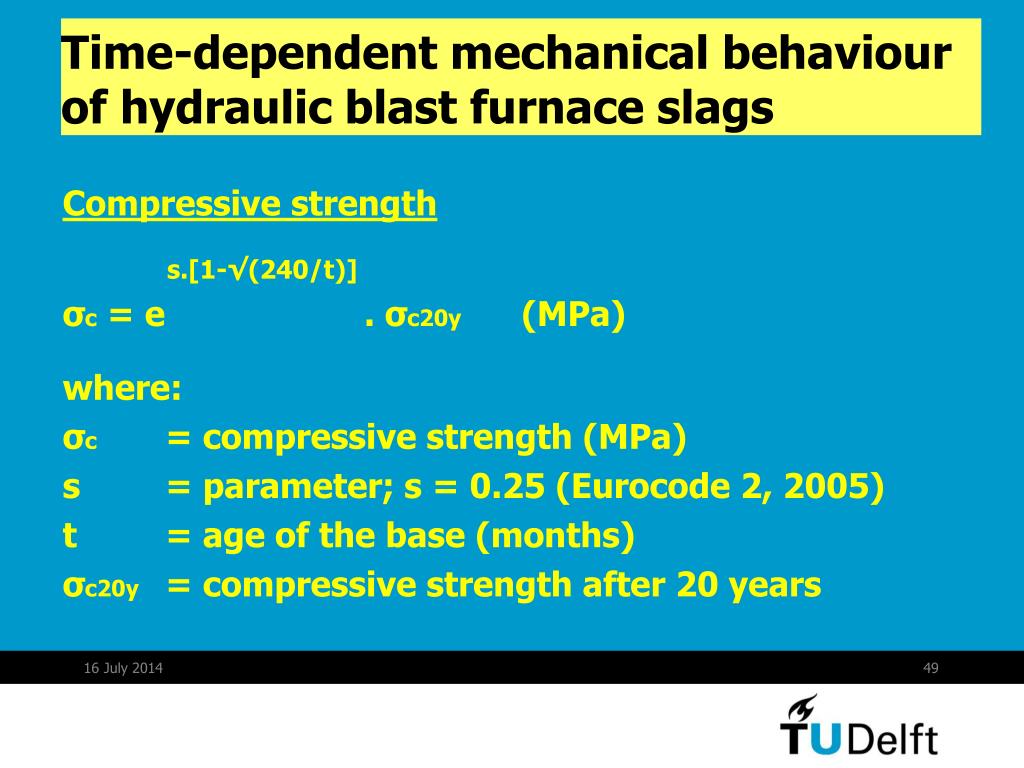 Time-dependent mechanical behaviour of hydraulic blast furnace slags

Compressive strength

$\sigma_c = e^{s.[1-\sqrt{(240/t)}]} . \sigma_{c20y}$ (MPa)

where:
$\sigma_c$ = compressive strength (MPa)
s = parameter; s = 0.25 (Eurocode 2, 2005)
t = age of the base (months)
$\sigma_{c20y}$ = compressive strength after 20 years

16 July 2014

49

TUDelft